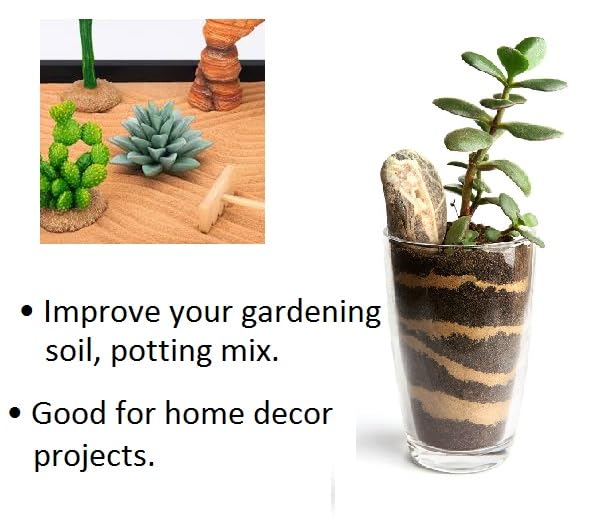 • Improve your gardening soil, potting mix.

• Good for home decor projects.